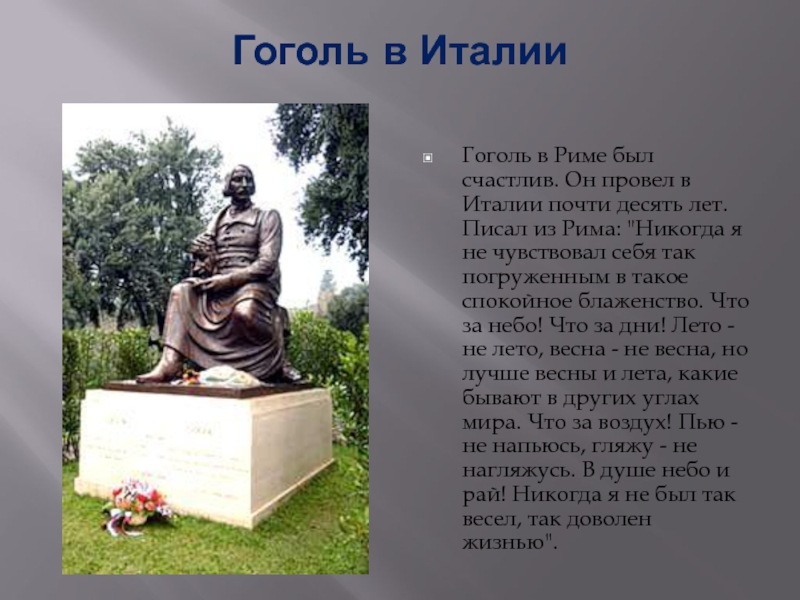 Гоголь в Италии

Гоголь в Риме был счастлив. Он провел в Италии почти десять лет. Писал из Рима: "Никогда я не чувствовал себя так погруженным в такое спокойное блаженство. Что за небо! Что за дни! Лето - не лето, весна - не весна, но лучше весны и лета, какие бывают в других углах мира. Что за воздух! Пью - не напьюсь, гляжу - не нагляжусь. В душе небо и рай! Никогда я не был так весел, так доволен жизнью".